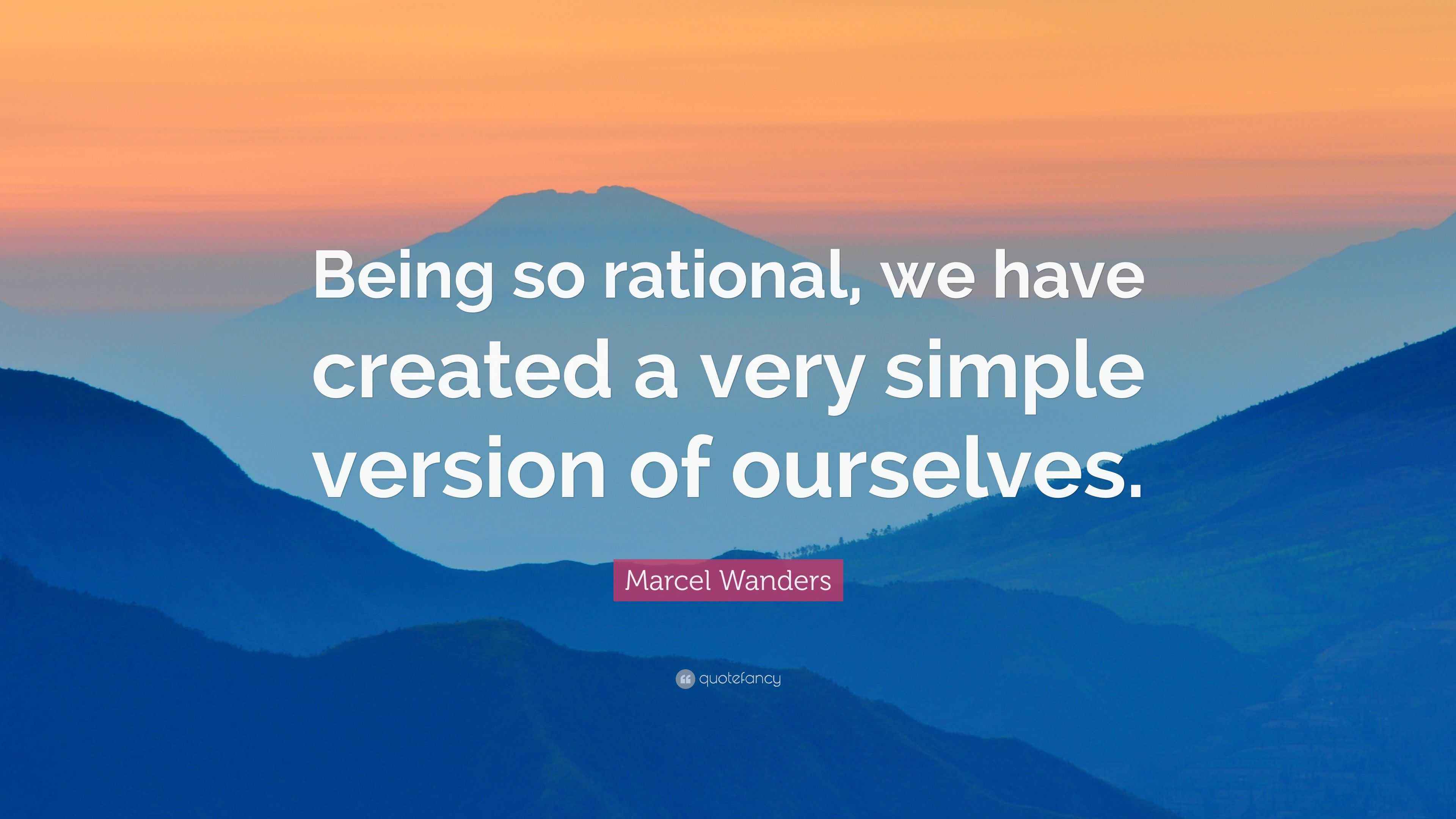 Being so rational, we have created a very simple version of ourselves.

Marcel Wanders

quotefancy